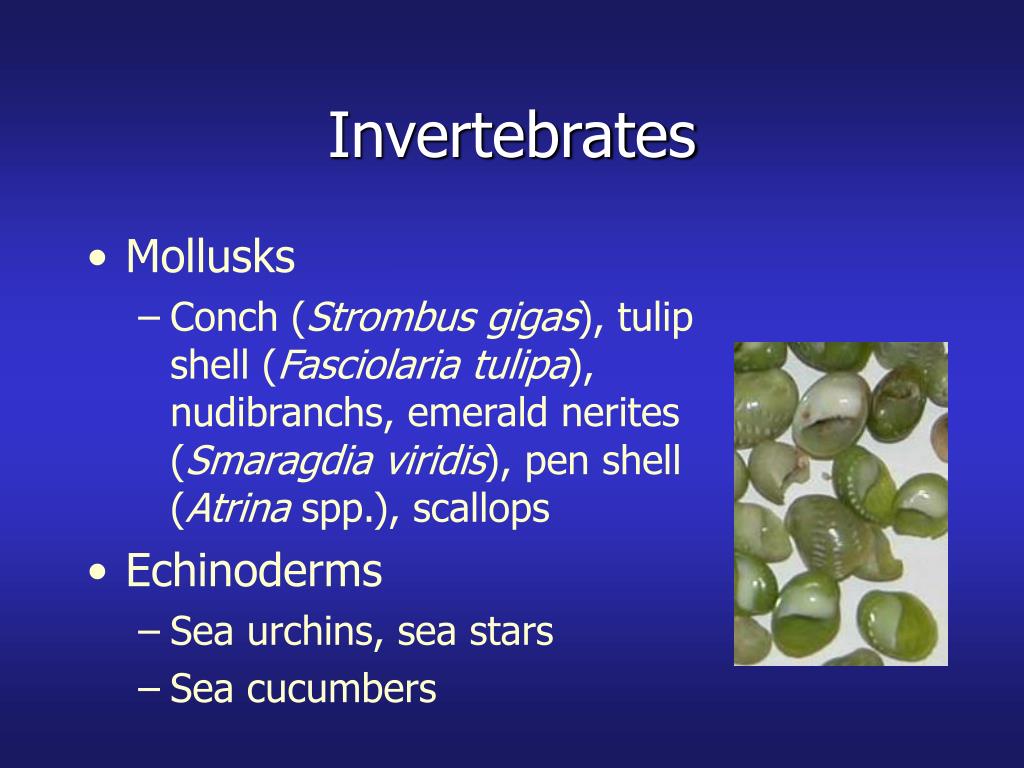 Invertebrates

• Mollusks
– Conch (Strombus gigas), tulip shell (Fasciolaria tulipa), nudibranchs, emerald nerites (Smaragdia viridis), pen shell (Atrina spp.), scallops

• Echinoderms
– Sea urchins, sea stars
– Sea cucumbers